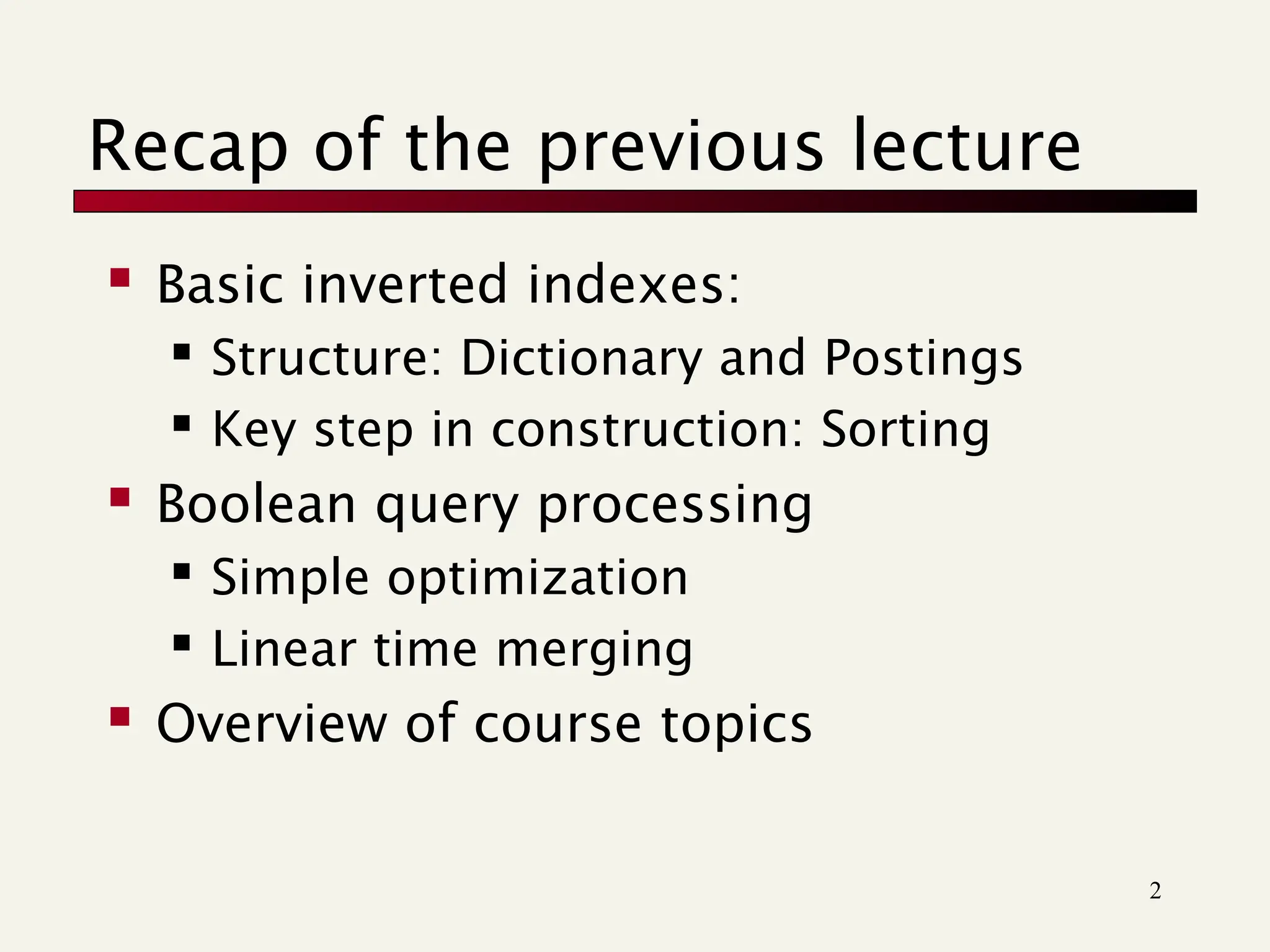 Recap of the previous lecture

- Basic inverted indexes:
  - Structure: Dictionary and Postings
  - Key step in construction: Sorting
- Boolean query processing
  - Simple optimization
  - Linear time merging
- Overview of course topics

2